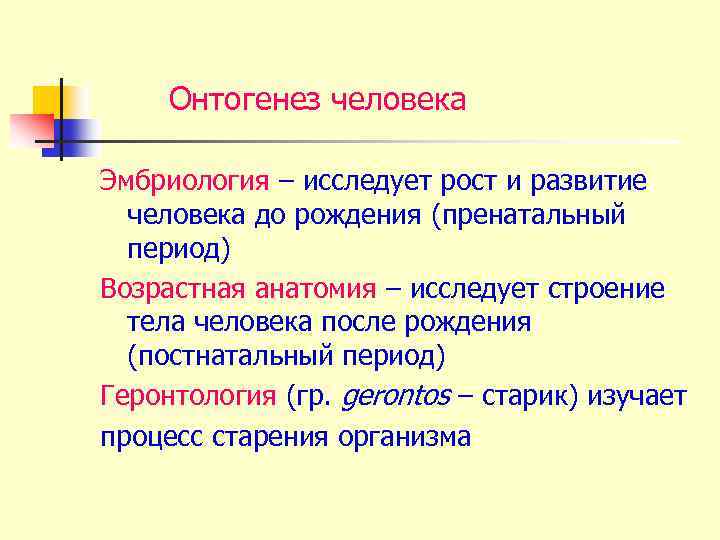 Онтогенез человека

Эмбриология – исследует рост и развитие человека до рождения (пренатальный период)

Возрастная анатомия – исследует строение тела человека после рождения (постнатальный период)

Геронтология (гр. gerontos – старик) изучает процесс старения организма